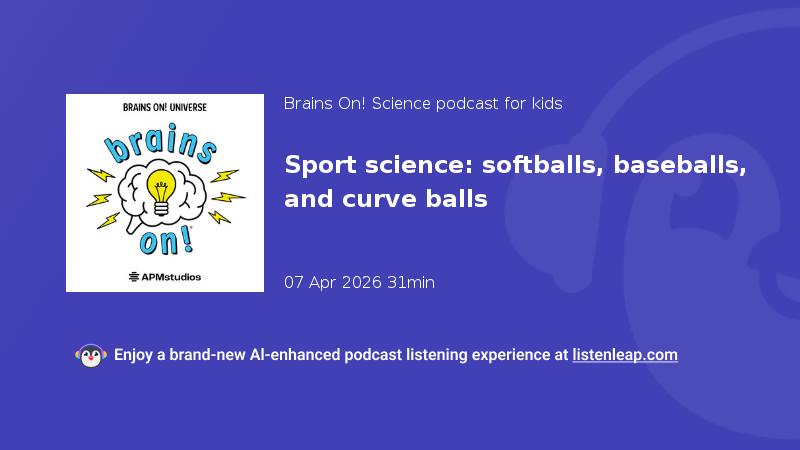 BRAINS ON! UNIVERSE

brains on!

APMstudios

Brains On! Science podcast for kids

Sport science: softballs, baseballs, and curve balls

07 Apr 2026 31min

Enjoy a brand-new AI-enhanced podcast listening experience at listenleap.com